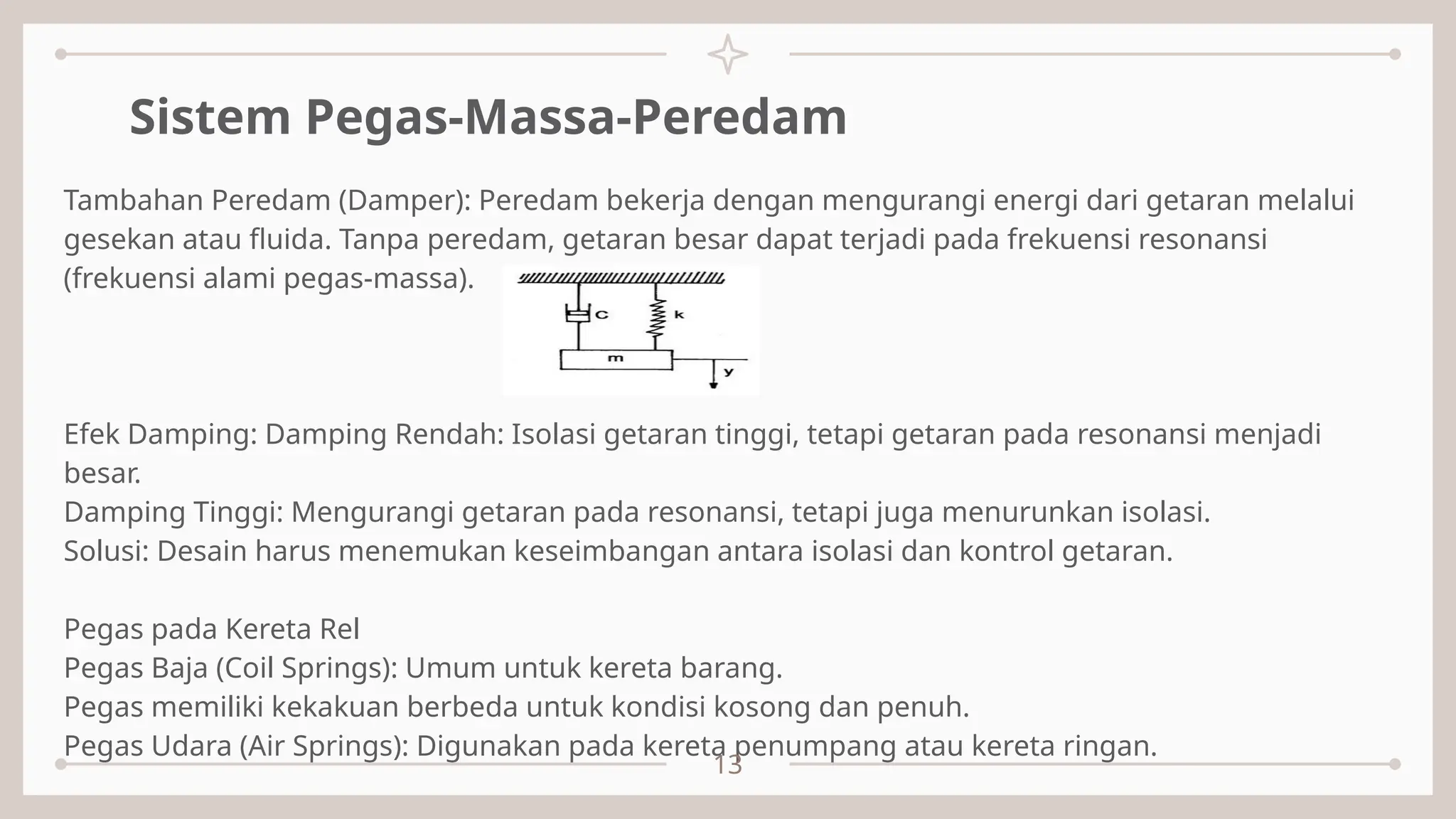 Sistem Pegas-Massa-Peredam

Tambahan Peredam (Damper): Peredam bekerja dengan mengurangi energi dari getaran melalui gesekan atau fluida. Tanpa peredam, getaran besar dapat terjadi pada frekuensi resonansi (frekuensi alami pegas-massa).

C
k
m
y

Efek Damping: Damping Rendah: Isolasi getaran tinggi, tetapi getaran pada resonansi menjadi besar.
Damping Tinggi: Mengurangi getaran pada resonansi, tetapi juga menurunkan isolasi.
Solusi: Desain harus menemukan keseimbangan antara isolasi dan kontrol getaran.

Pegas pada Kereta Rel
Pegas Baja (Coil Springs): Umum untuk kereta barang.
Pegas memiliki kekakuan berbeda untuk kondisi kosong dan penuh.
Pegas Udara (Air Springs): Digunakan pada kereta penumpang atau kereta ringan.

13